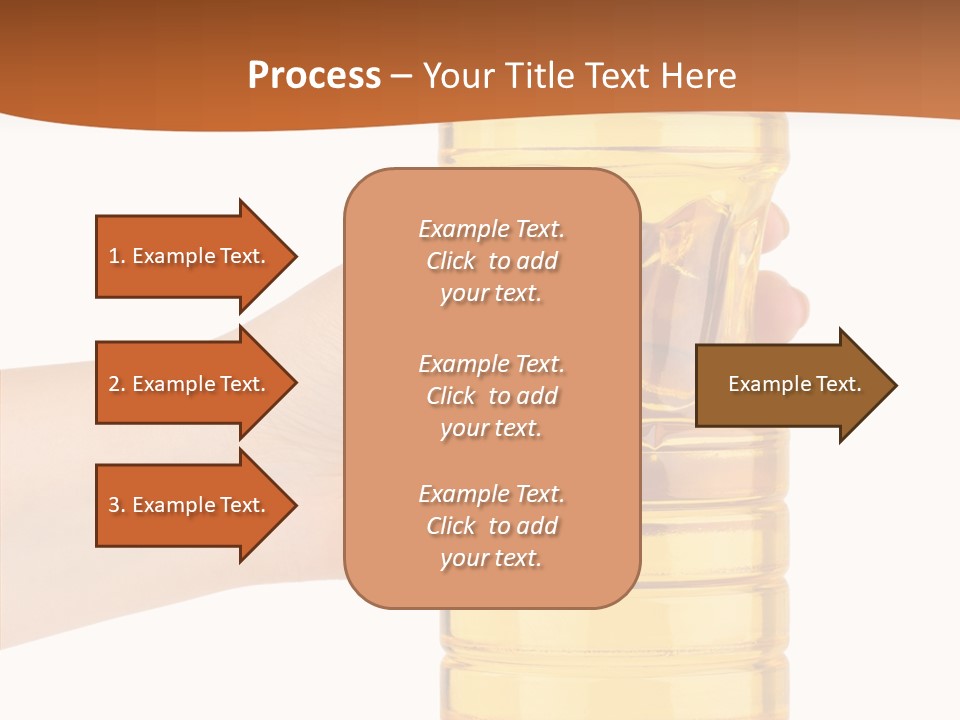 Process – Your Title Text Here

1. Example Text.

2. Example Text.

3. Example Text.

Example Text. Click to add your text.

Example Text. Click to add your text.

Example Text. Click to add your text.

Example Text.